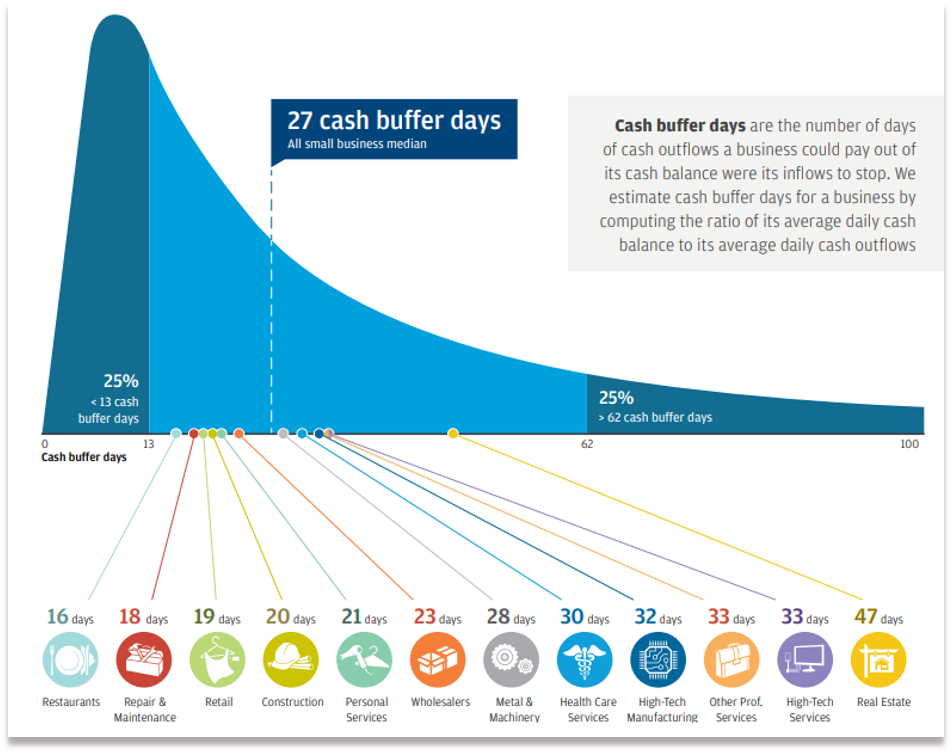 27 cash buffer days
All small business median

**Cash buffer days** are the number of days of cash outflows a business could pay out of its cash balance were its inflows to stop. We estimate cash buffer days for a business by computing the ratio of its average daily cash balance to its average daily cash outflows

25%
< 13 cash buffer days

25%
> 62 cash buffer days

0
13
62
100
Cash buffer days

16 days
Restaurants

18 days
Repair & Maintenance

19 days
Retail

20 days
Construction

21 days
Personal Services

23 days
Wholesalers

28 days
Metal & Machinery

30 days
Health Care Services

32 days
High-Tech Manufacturing

33 days
Other Prof. Services

33 days
High-Tech Services

47 days
Real Estate